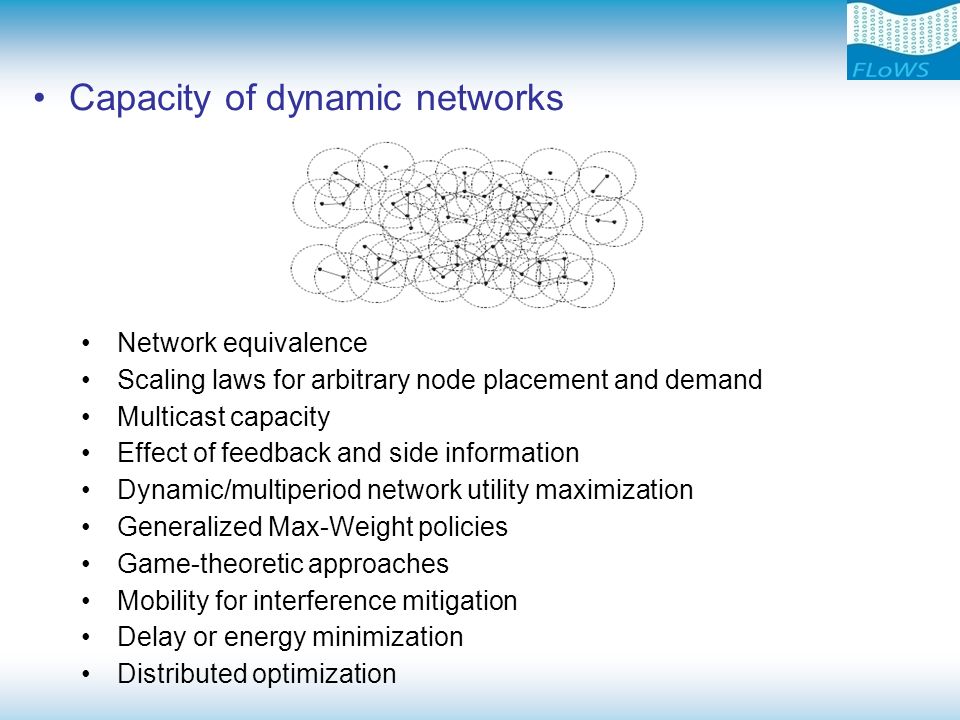 FLoWS

• Capacity of dynamic networks

• Network equivalence
• Scaling laws for arbitrary node placement and demand
• Multicast capacity
• Effect of feedback and side information
• Dynamic/multiperiod network utility maximization
• Generalized Max-Weight policies
• Game-theoretic approaches
• Mobility for interference mitigation
• Delay or energy minimization
• Distributed optimization